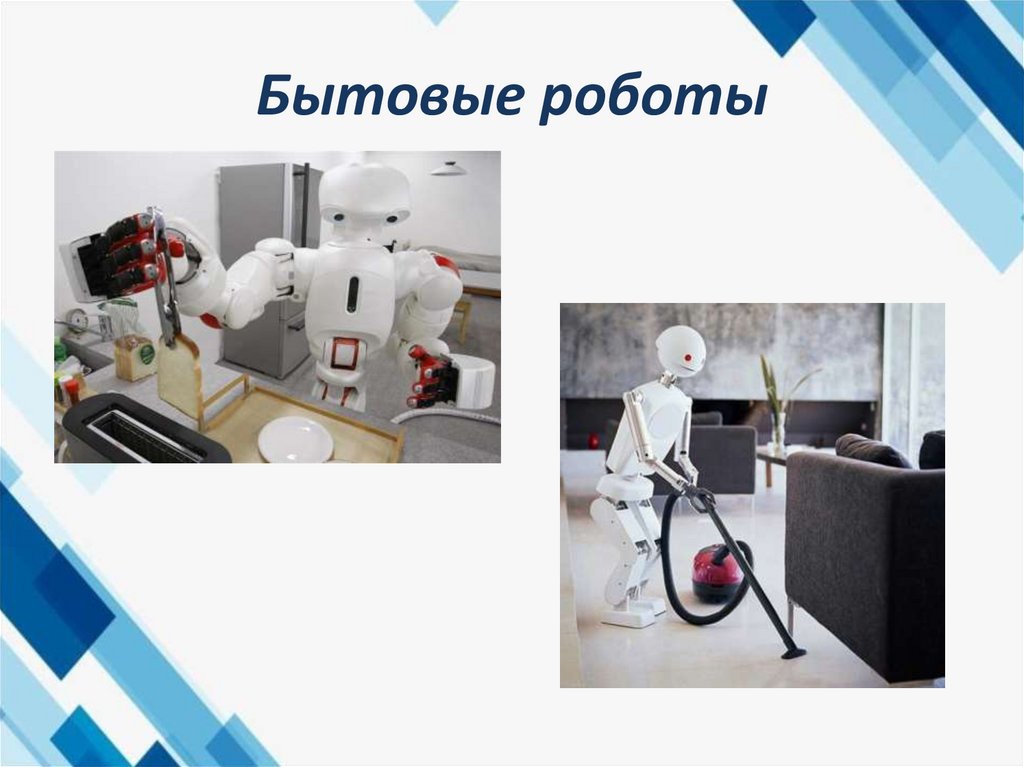 Бытовые роботы